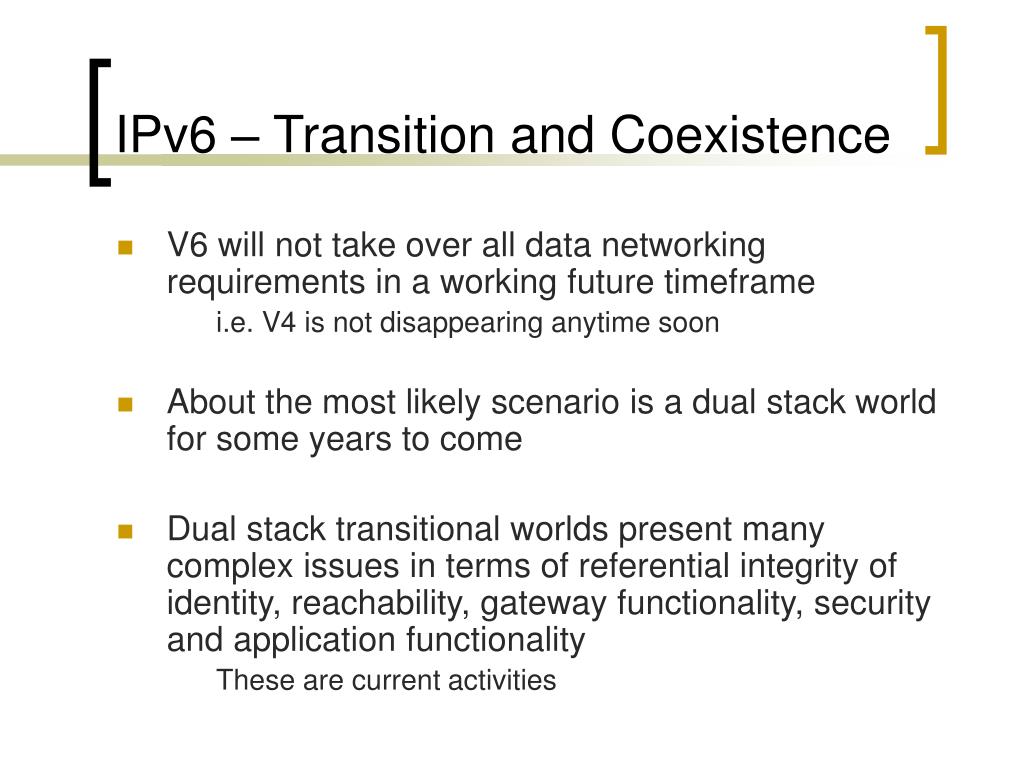 IPv6 – Transition and Coexistence

V6 will not take over all data networking requirements in a working future timeframe

i.e. V4 is not disappearing anytime soon

About the most likely scenario is a dual stack world for some years to come

Dual stack transitional worlds present many complex issues in terms of referential integrity of identity, reachability, gateway functionality, security and application functionality

These are current activities